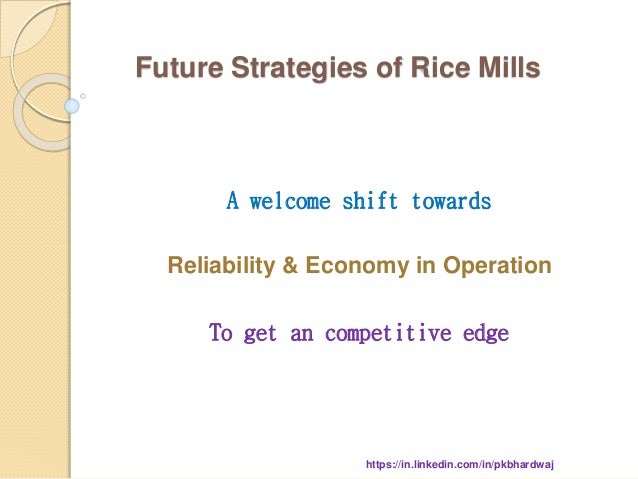 Future Strategies of Rice Mills

A welcome shift towards

Reliability & Economy in Operation

To get an competitive edge

https://in.linkedin.com/in/pkbhardwaj